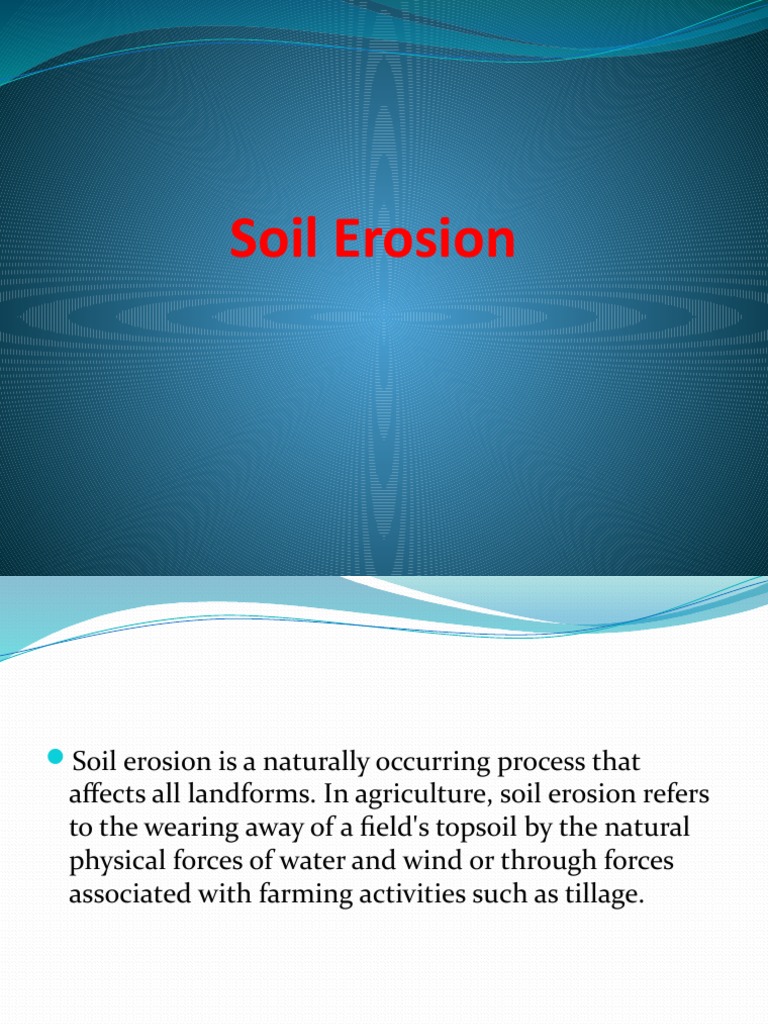 Soil Erosion

Soil erosion is a naturally occurring process that affects all landforms. In agriculture, soil erosion refers to the wearing away of a field's topsoil by the natural physical forces of water and wind or through forces associated with farming activities such as tillage.